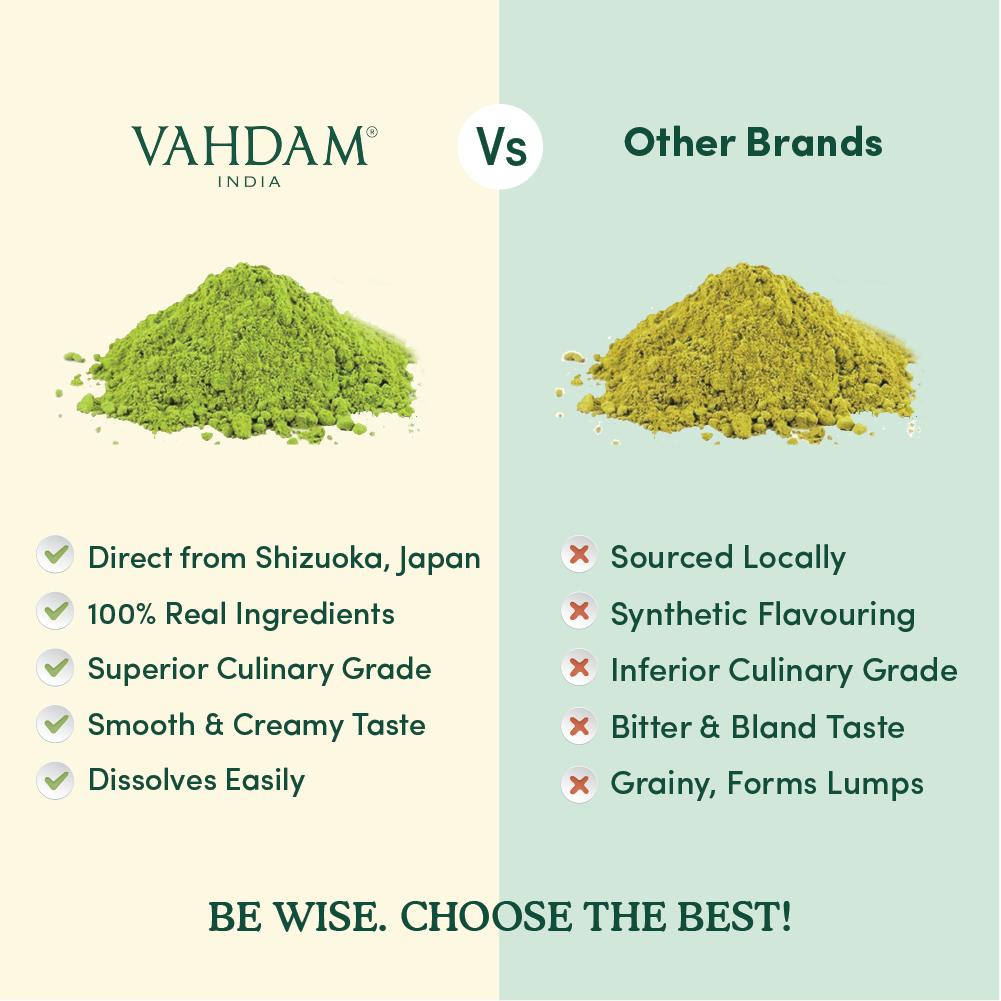 VAHDAM®
INDIA

Vs

Other Brands

Direct from Shizuoka, Japan
100% Real Ingredients
Superior Culinary Grade
Smooth & Creamy Taste
Dissolves Easily

Sourced Locally
Synthetic Flavouring
Inferior Culinary Grade
Bitter & Bland Taste
Grainy, Forms Lumps

BE WISE. CHOOSE THE BEST!